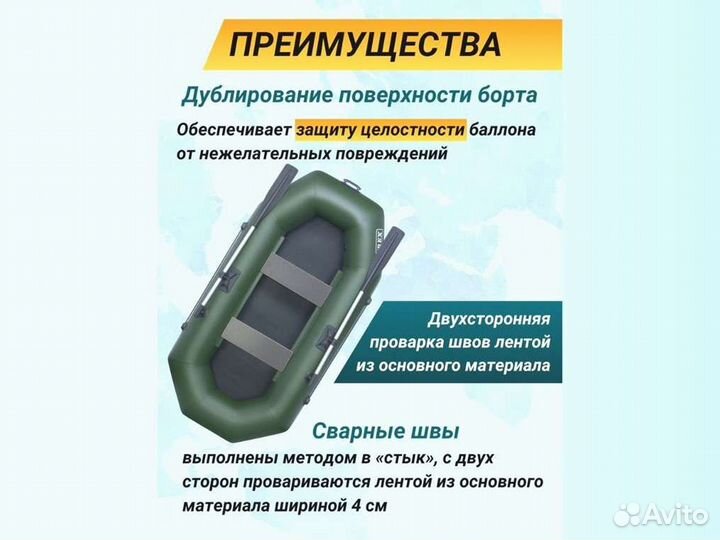 ПРЕИМУЩЕСТВА

Дублирование поверхности борта

Обеспечивает защиту целостности баллона от нежелательных повреждений

Двухсторонняя проварка швов лентой из основного материала

Сварные швы

выполнены методом в «стык», с двух сторон провариваются лентой из основного материала шириной 4 см

Avito